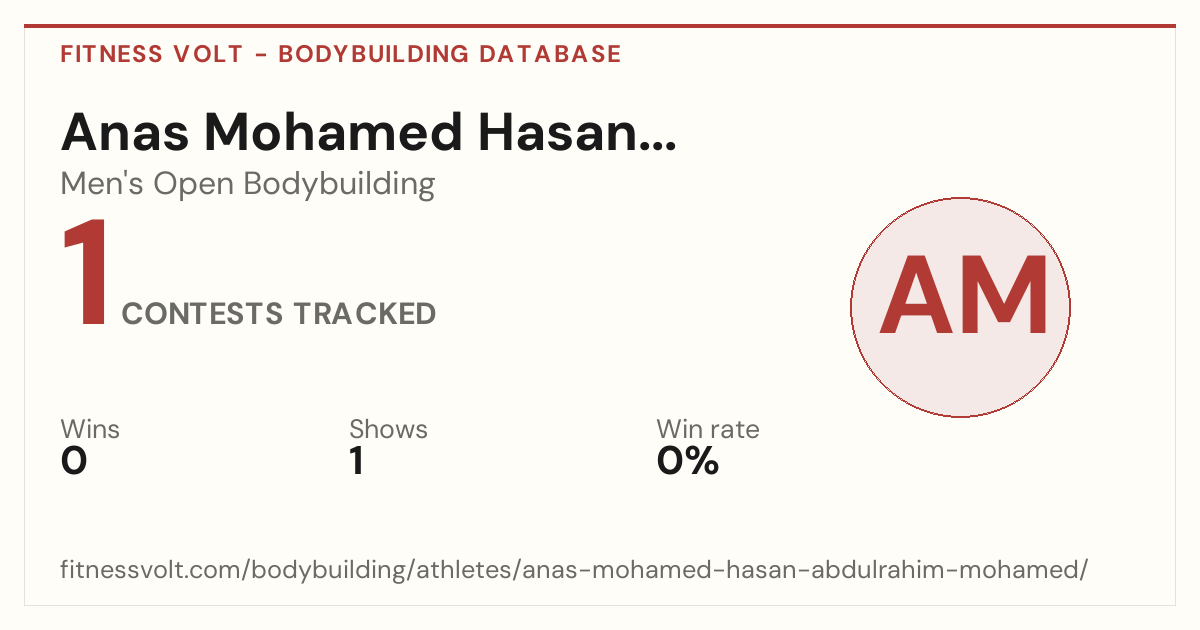 FITNESS VOLT - BODYBUILDING DATABASE

Anas Mohamed Hasan...

Men's Open Bodybuilding

1 CONTESTS TRACKED

AM

Wins
0

Shows
1

Win rate
0%

fitnessvolt.com/bodybuilding/athletes/anas-mohamed-hasan-abdulrahim-mohamed/